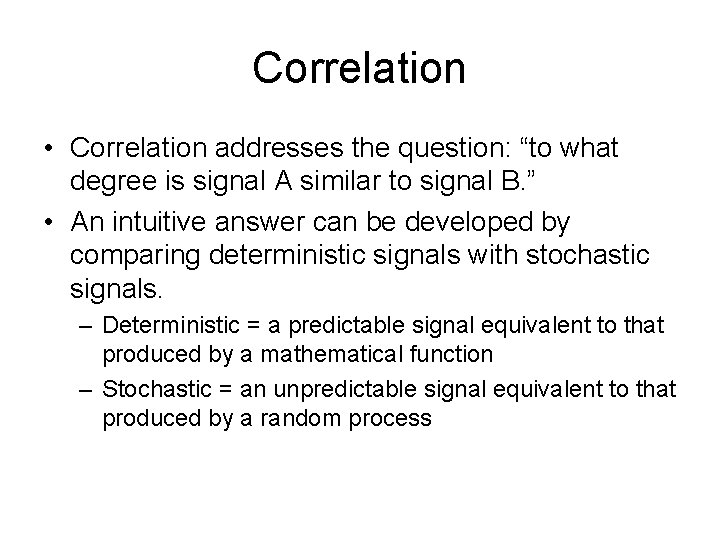 Correlation

• Correlation addresses the question: “to what degree is signal A similar to signal B.”

• An intuitive answer can be developed by comparing deterministic signals with stochastic signals.

– Deterministic = a predictable signal equivalent to that produced by a mathematical function

– Stochastic = an unpredictable signal equivalent to that produced by a random process